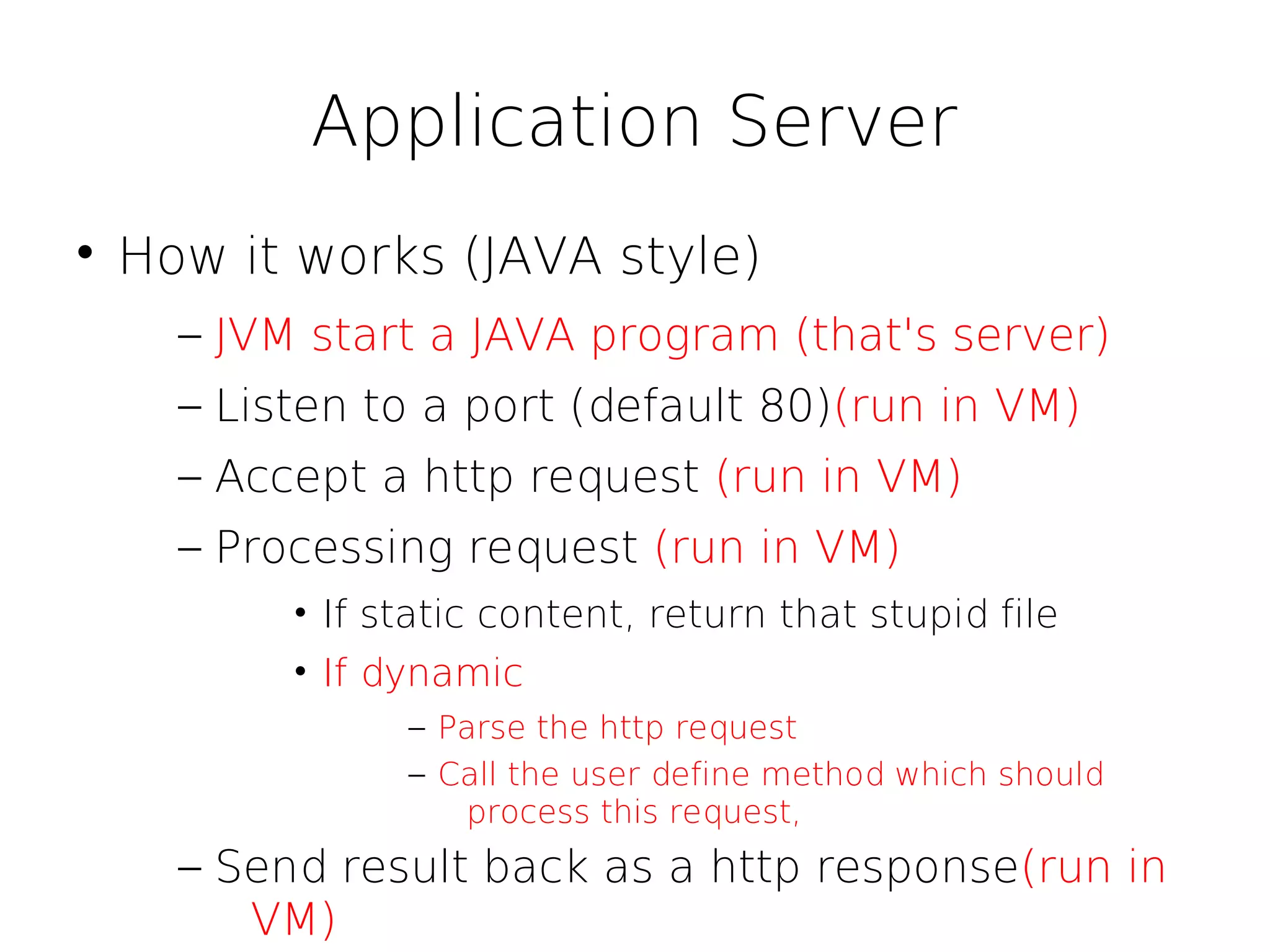 Application Server

• How it works (JAVA style)

– JVM start a JAVA program (that's server)

– Listen to a port (default 80)(run in VM)

– Accept a http request (run in VM)

– Processing request (run in VM)

• If static content, return that stupid file

• If dynamic

– Parse the http request

– Call the user define method which should process this request,

– Send result back as a http response(run in VM)